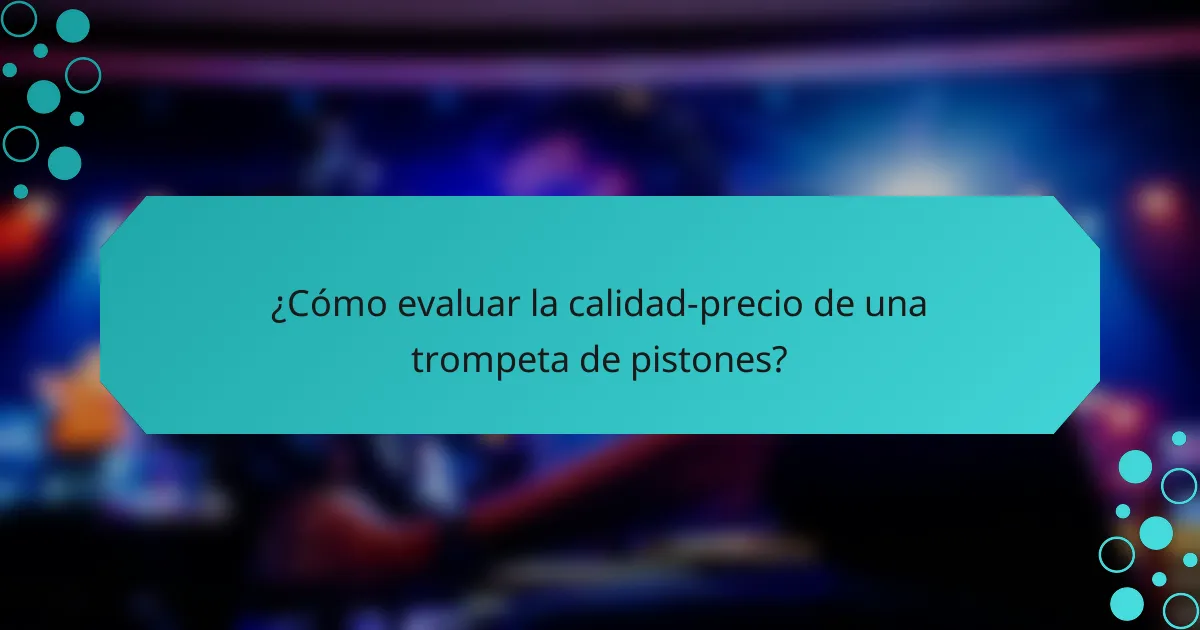 ¿Cómo evaluar la calidad-precio de una trompeta de pistones?